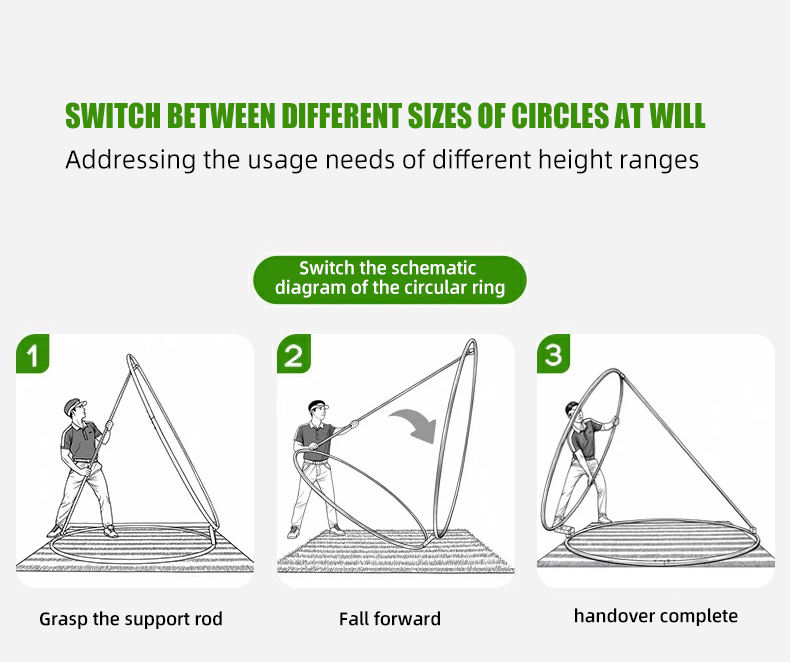 SWITCH BETWEEN DIFFERENT SIZES OF CIRCLES AT WILL

Addressing the usage needs of different height ranges

Switch the schematic diagram of the circular ring

1

Grasp the support rod

2

Fall forward

3

handover complete